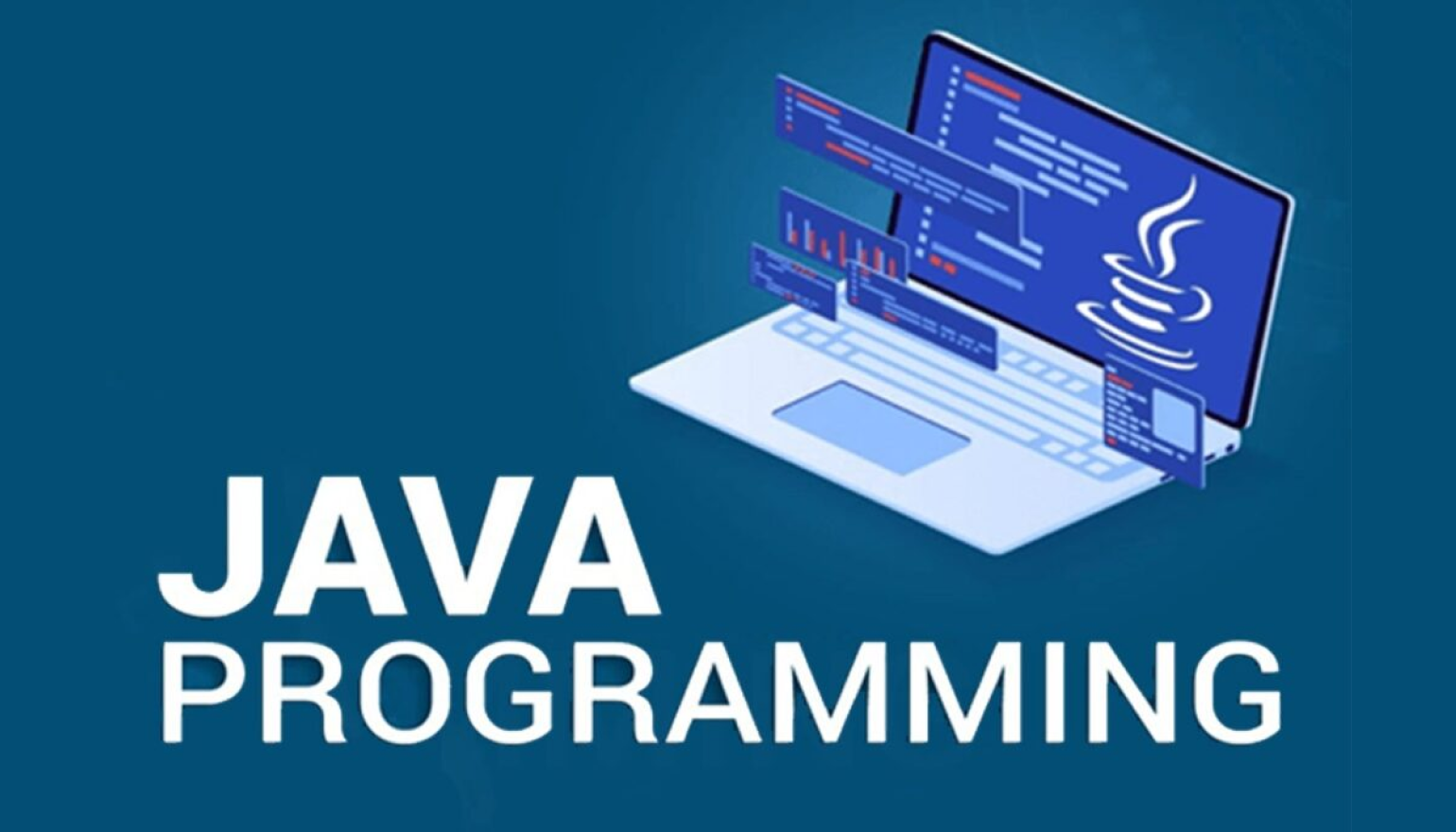 JAVA
PROGRAMMING